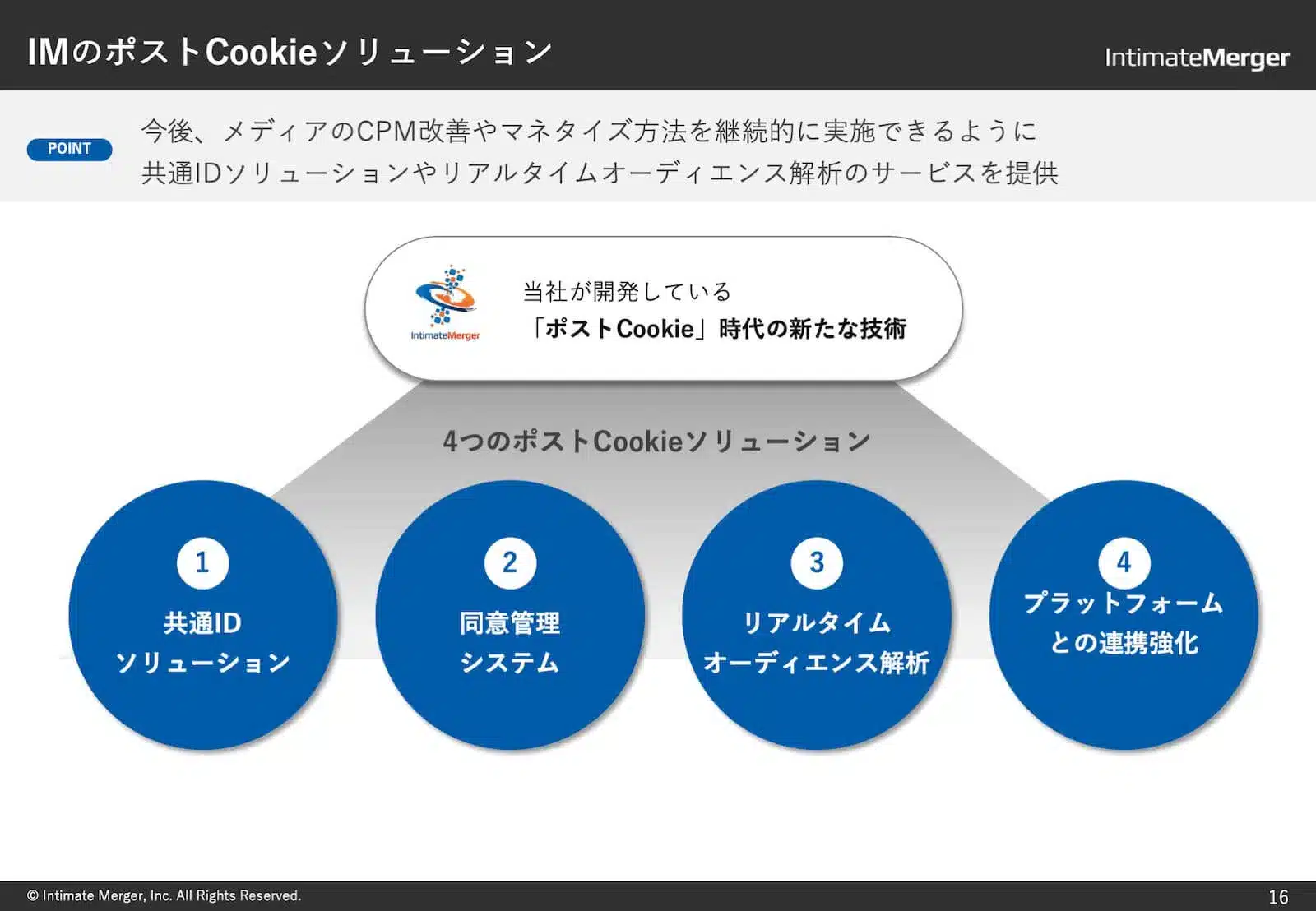 IMのポストCookieソリューション

IntimateMerger

POINT

今後、メディアのCPM改善やマネタイズ方法を継続的に実施できるように
共通IDソリューションやリアルタイムオーディエンス解析のサービスを提供

IntimateMerger

当社が開発している
「ポストCookie」時代の新たな技術

4つのポストCookieソリューション

1
共通ID
ソリューション

2
同意管理
システム

3
リアルタイム
オーディエンス解析

4
プラットフォーム
との連携強化

© Intimate Merger, Inc. All Rights Reserved.

16